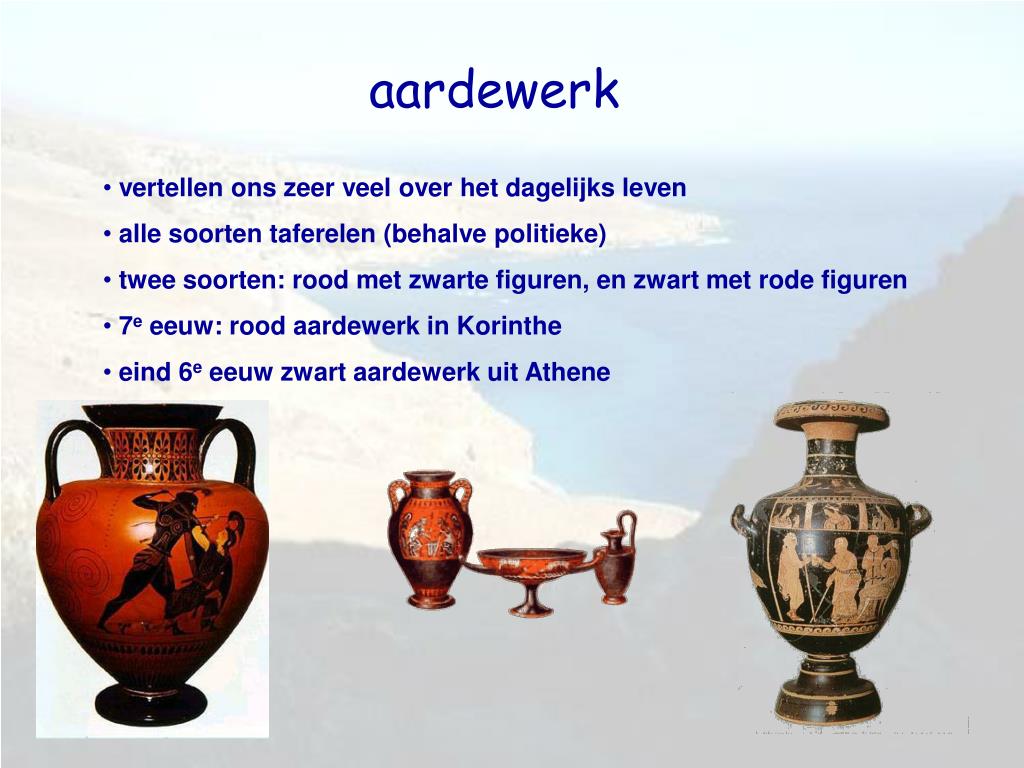 aardewerk

• vertellen ons zeer veel over het dagelijks leven

• alle soorten taferelen (behalve politieke)

• twee soorten: rood met zwarte figuren, en zwart met rode figuren

• 7$^e$ eeuw: rood aardewerk in Korinthe

• eind 6$^e$ eeuw zwart aardewerk uit Athene